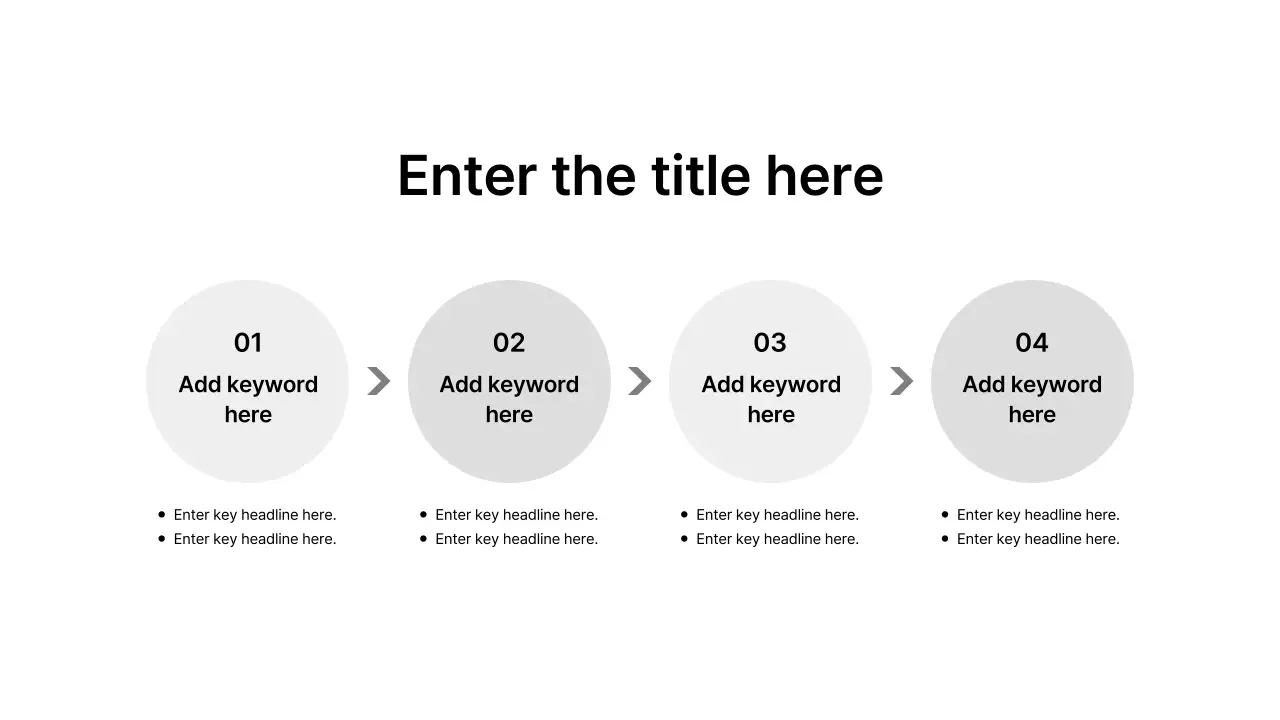 Enter the title here

01
Add keyword here

- Enter key headline here.
- Enter key headline here.

02
Add keyword here

- Enter key headline here.
- Enter key headline here.

03
Add keyword here

- Enter key headline here.
- Enter key headline here.

04
Add keyword here

- Enter key headline here.
- Enter key headline here.